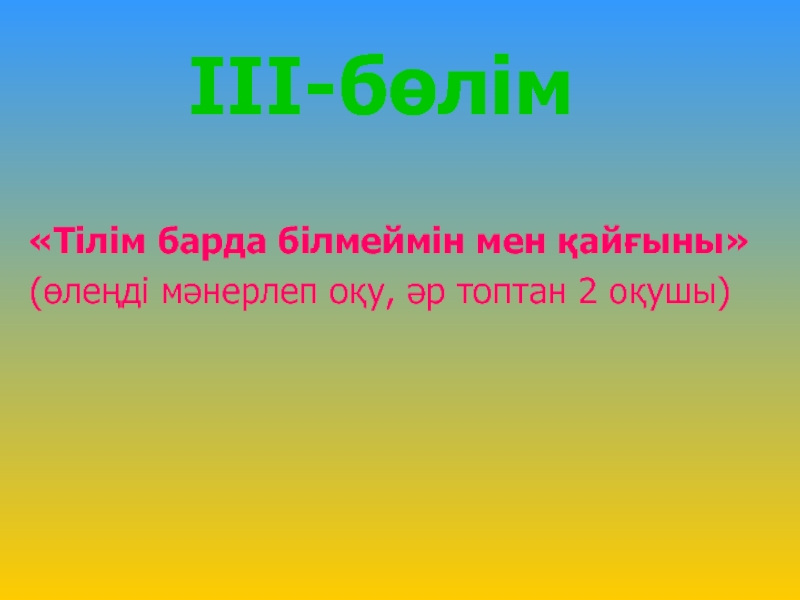 III-бөлім

«Тілім барда білмеймін мен қайғыны»
(өлеңді мәнерлеп оқу, әр топтан 2 оқушы)